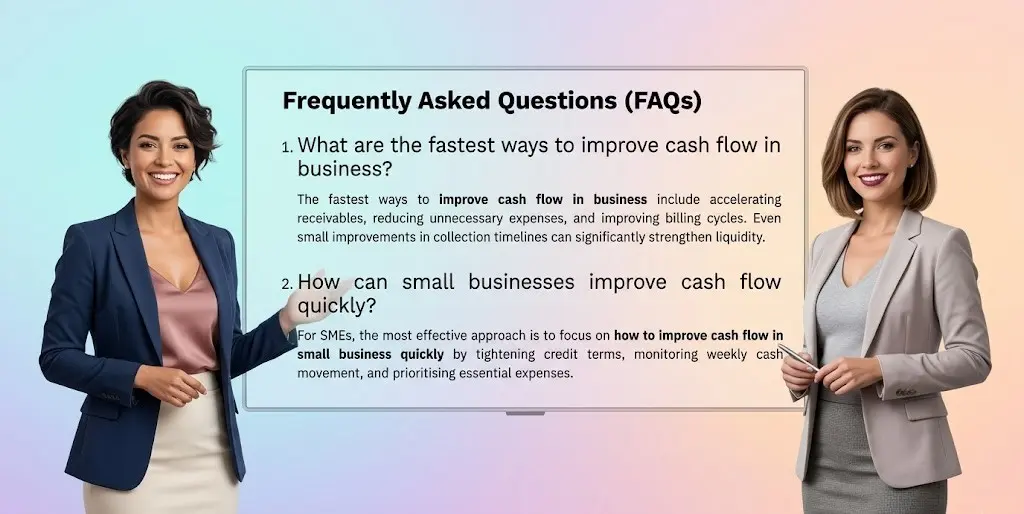 Frequently Asked Questions (FAQs)

1. What are the fastest ways to improve cash flow in business?

The fastest ways to improve cash flow in business include accelerating receivables, reducing unnecessary expenses, and improving billing cycles. Even small improvements in collection timelines can significantly strengthen liquidity.

2. How can small businesses improve cash flow quickly?

For SMEs, the most effective approach is to focus on how to improve cash flow in small business quickly by tightening credit terms, monitoring weekly cash movement, and prioritising essential expenses.